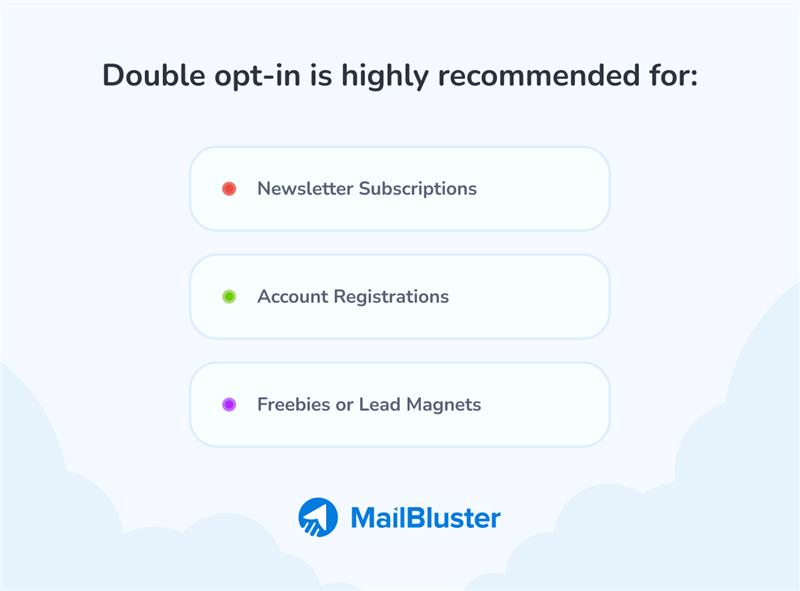 Double opt-in is highly recommended for:

Newsletter Subscriptions

Account Registrations

Freebies or Lead Magnets

MailBluster